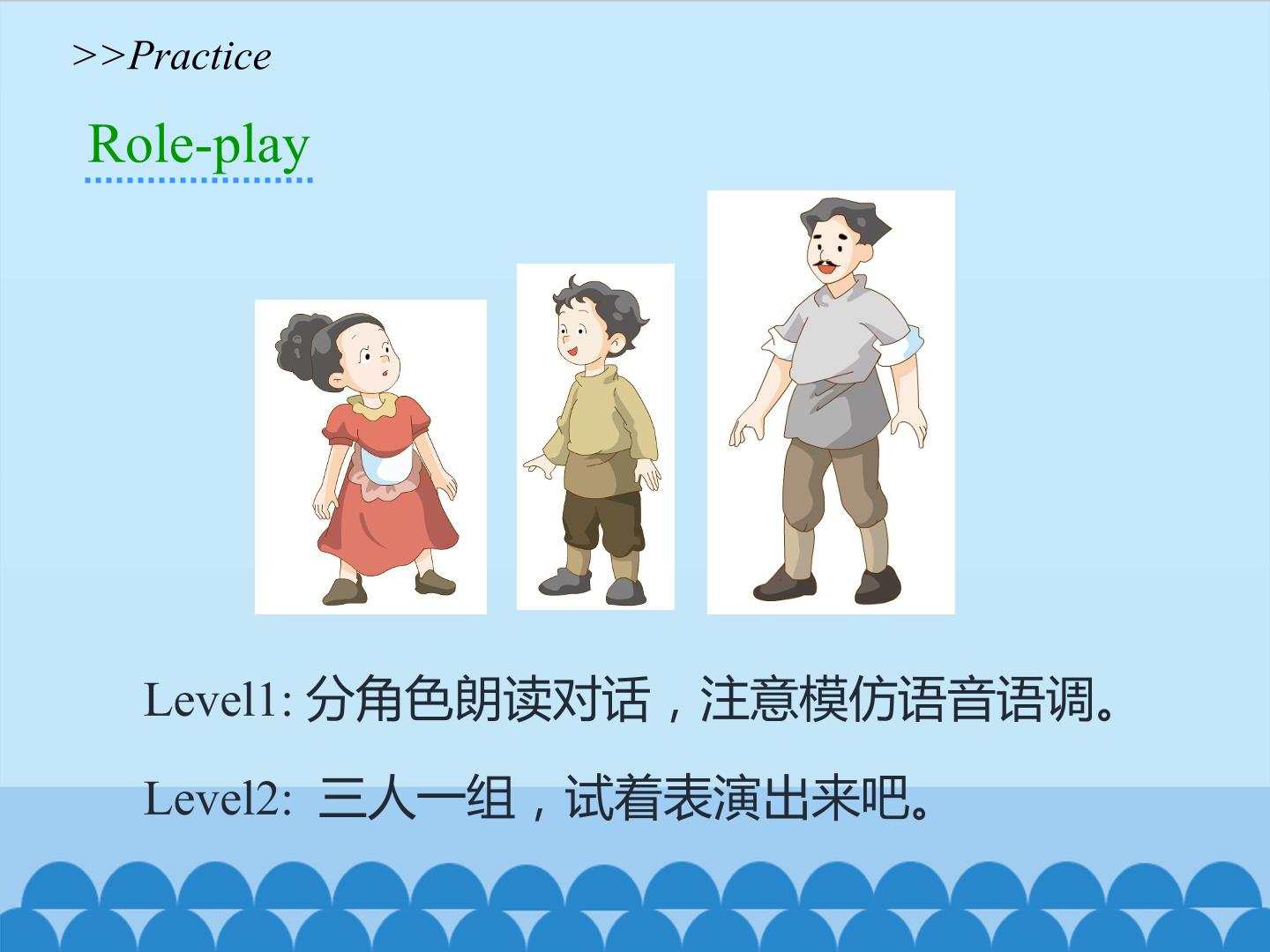 >>Practice

Role-play

Level1: 分角色朗读对话，注意模仿语音语调。

Level2: 三人一组，试着表演出来吧。